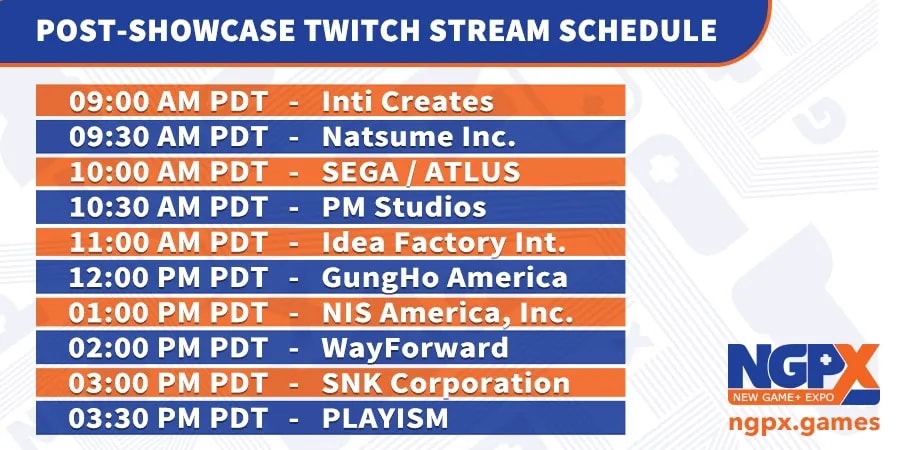 POST-SHOWCASE TWITCH STREAM SCHEDULE

09:00 AM PDT - Inti Creates
09:30 AM PDT - Natsume Inc.
10:00 AM PDT - SEGA / ATLUS
10:30 AM PDT - PM Studios
11:00 AM PDT - Idea Factory Int.
12:00 PM PDT - GungHo America
01:00 PM PDT - NIS America, Inc.
02:00 PM PDT - WayForward
03:00 PM PDT - SNK Corporation
03:30 PM PDT - PLAYISM

NGPX
NEW GAME+ EXPO
ngpx.games